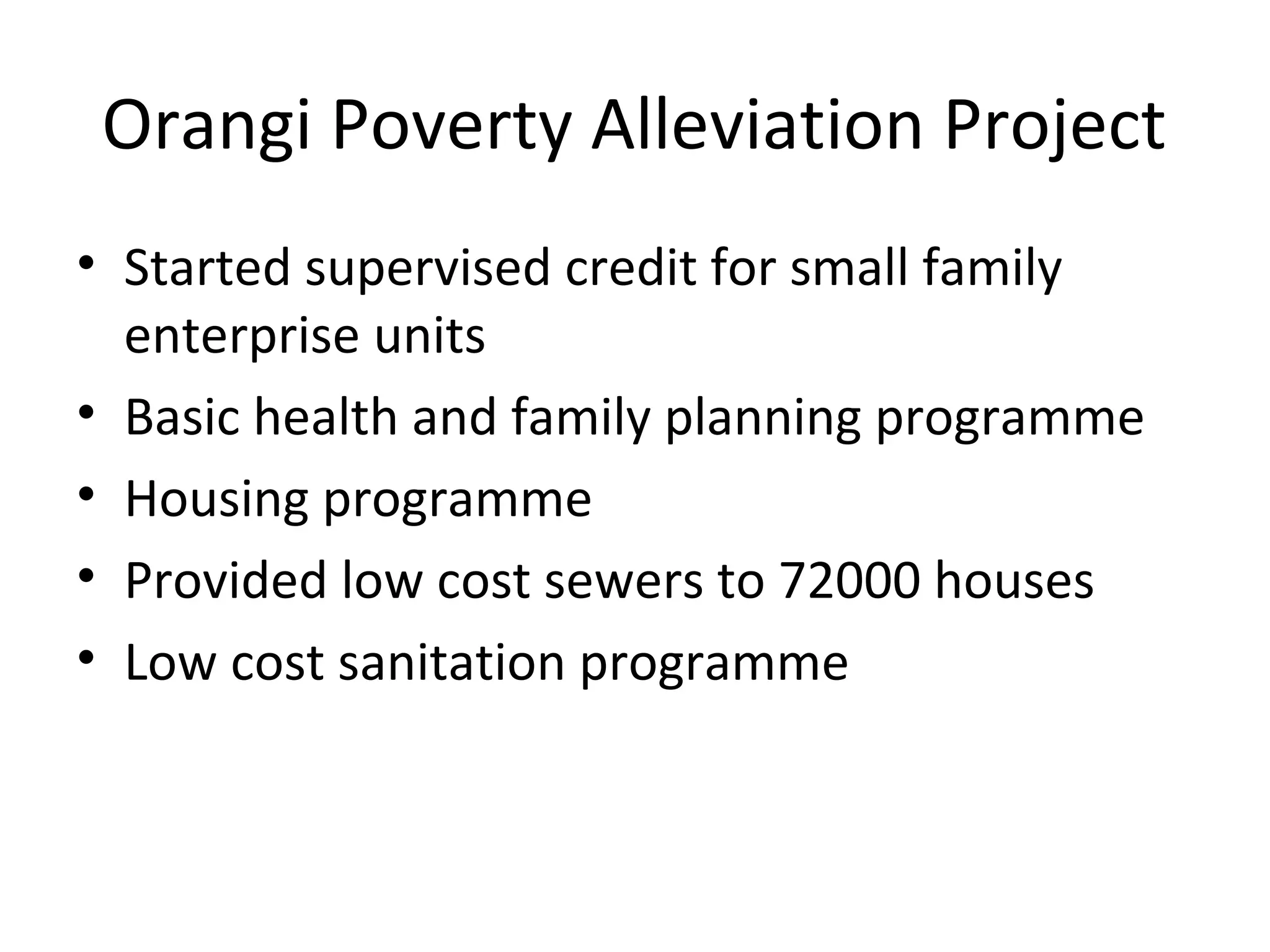 Orangi Poverty Alleviation Project

• Started supervised credit for small family enterprise units
• Basic health and family planning programme
• Housing programme
• Provided low cost sewers to 72000 houses
• Low cost sanitation programme